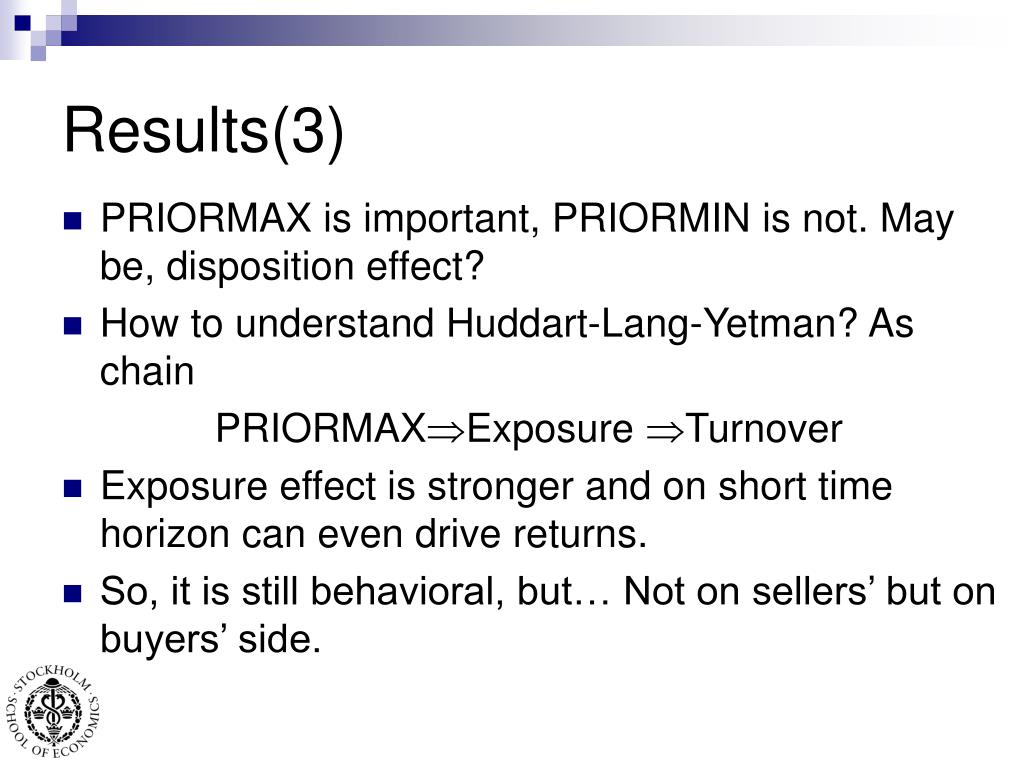 Results(3)

PRIORMAX is important, PRIORMIN is not. May be, disposition effect?

How to understand Huddart-Lang-Yetman? As chain

PRIORMAX$\Rightarrow$Exposure $\Rightarrow$Turnover

Exposure effect is stronger and on short time horizon can even drive returns.

So, it is still behavioral, but… Not on sellers’ but on buyers’ side.

STOCKHOLM SCHOOL OF ECONOMICS